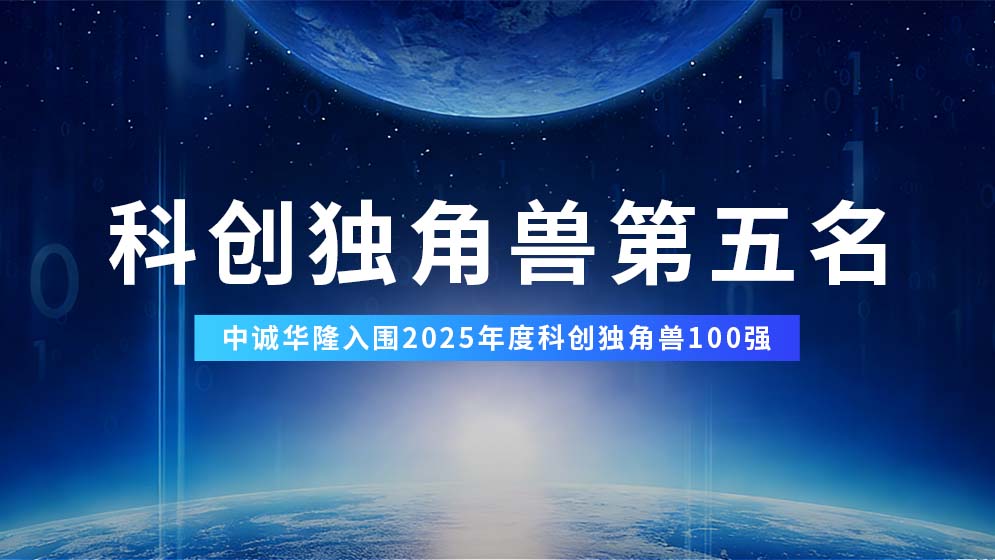 科创独角兽第五名

中诚华隆入围2025年度科创独角兽100强